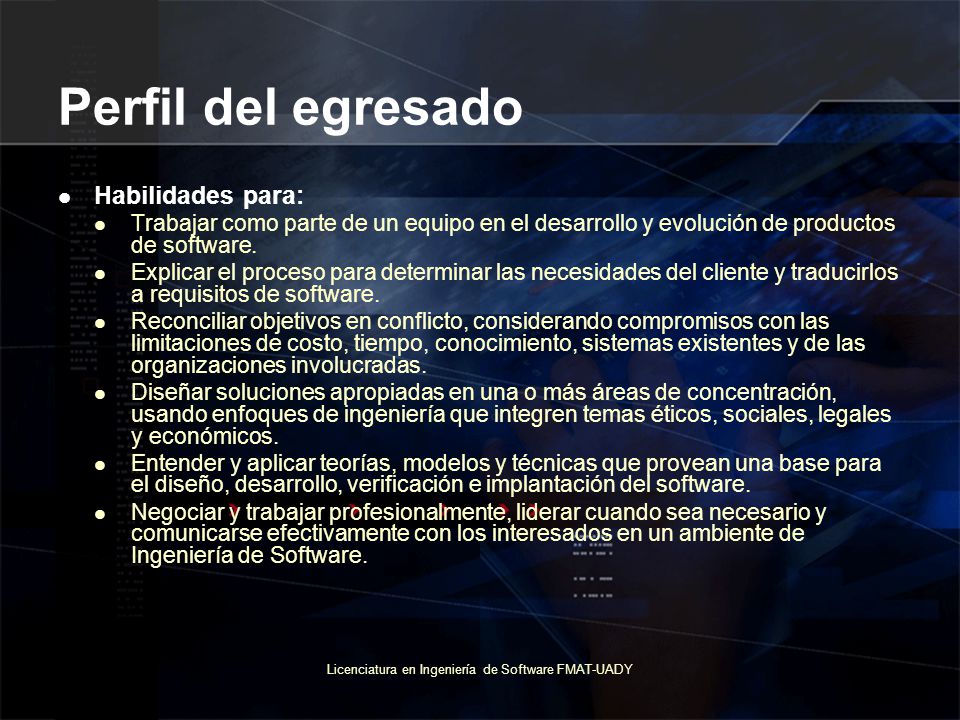 Perfil del egresado

- Habilidades para:
  - Trabajar como parte de un equipo en el desarrollo y evolución de productos de software.
  - Explicar el proceso para determinar las necesidades del cliente y traducirlos a requisitos de software.
  - Reconciliar objetivos en conflicto, considerando compromisos con las limitaciones de costo, tiempo, conocimiento, sistemas existentes y de las organizaciones involucradas.
  - Diseñar soluciones apropiadas en una o más áreas de concentración, usando enfoques de ingeniería que integren temas éticos, sociales, legales y económicos.
  - Entender y aplicar teorías, modelos y técnicas que provean una base para el diseño, desarrollo, verificación e implantación del software.
  - Negociar y trabajar profesionalmente, liderar cuando sea necesario y comunicarse efectivamente con los interesados en un ambiente de Ingeniería de Software.

Licenciatura en Ingeniería de Software FMAT-UADY